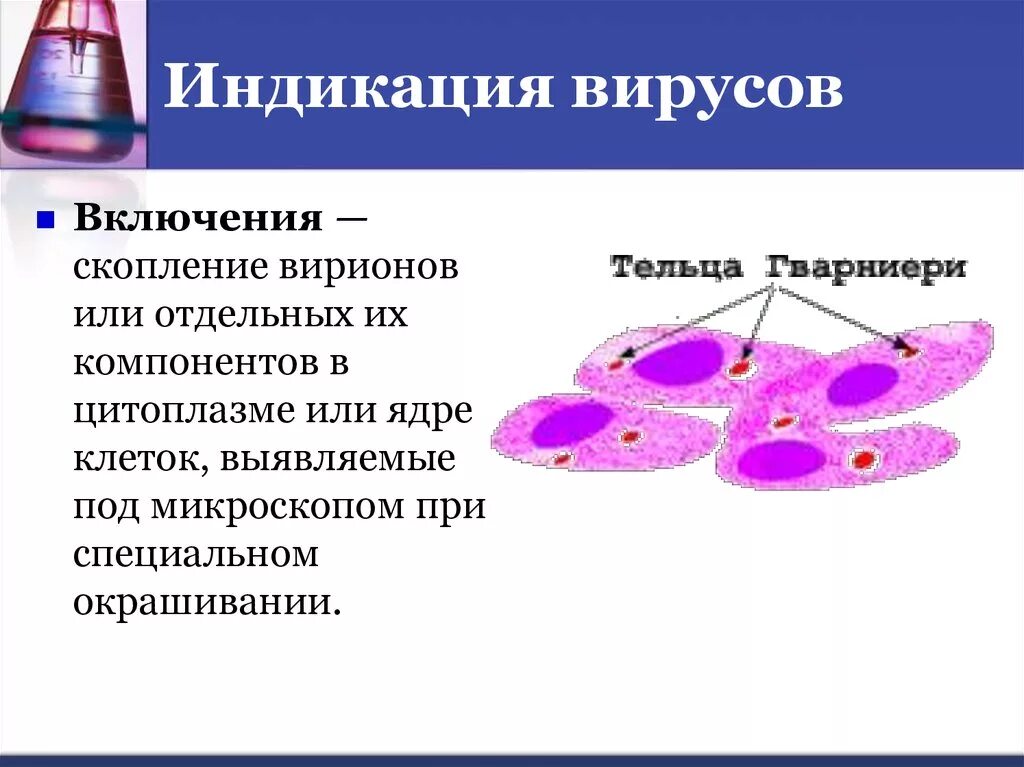 Индикация вирусов

Включения — скопление вирионов или отдельных их компонентов в цитоплазме или ядре клеток, выявляемые под микроскопом при специальном окрашивании.

Тельца Гварниери